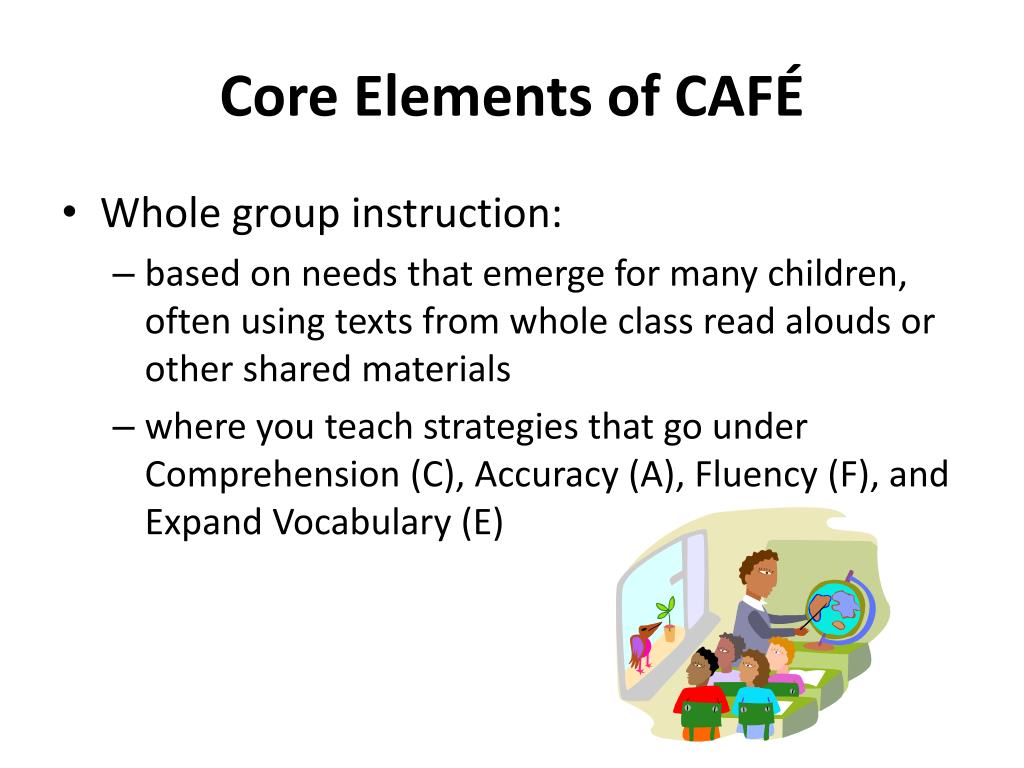 Core Elements of CAFÉ

• Whole group instruction:
– based on needs that emerge for many children, often using texts from whole class read alouds or other shared materials
– where you teach strategies that go under Comprehension (C), Accuracy (A), Fluency (F), and Expand Vocabulary (E)